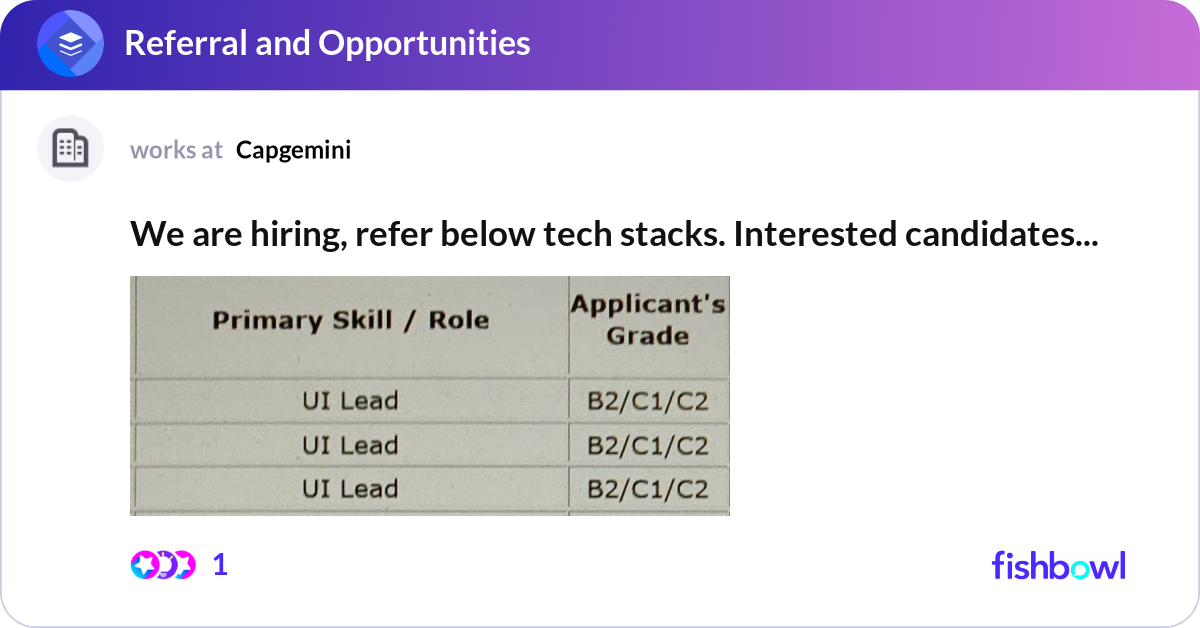 Referral and Opportunities

works at Capgemini

We are hiring, refer below tech stacks. Interested candidates...

| Primary Skill / Role | Applicant's Grade |
|---|---|
| UI Lead | B2/C1/C2 |
| UI Lead | B2/C1/C2 |
| UI Lead | B2/C1/C2 |

1

fishbowl